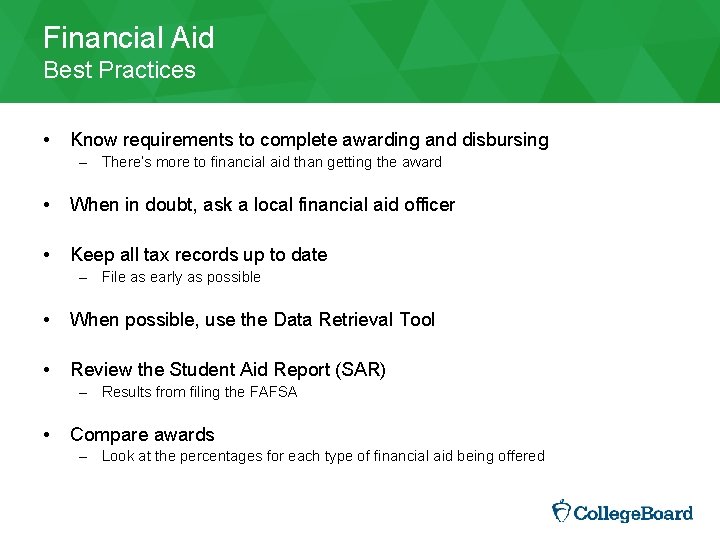 Financial Aid
Best Practices

• Know requirements to complete awarding and disbursing
– There's more to financial aid than getting the award

• When in doubt, ask a local financial aid officer

• Keep all tax records up to date
– File as early as possible

• When possible, use the Data Retrieval Tool

• Review the Student Aid Report (SAR)
– Results from filing the FAFSA

• Compare awards
– Look at the percentages for each type of financial aid being offered

CollegeBoard